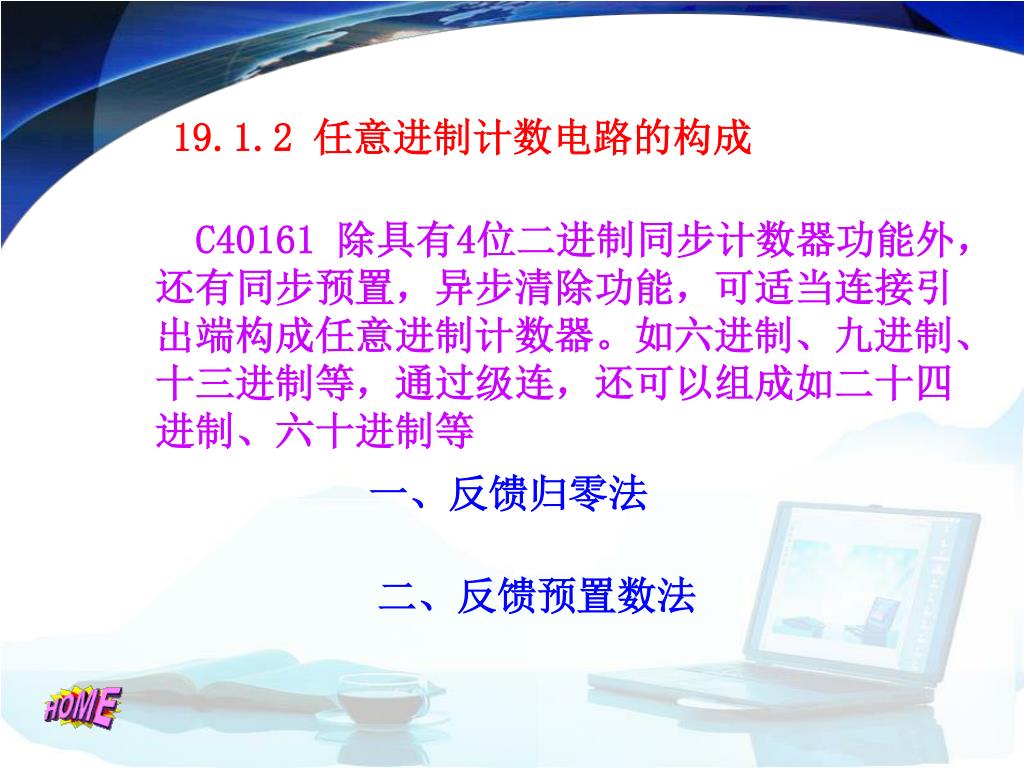 19.1.2 任意进制计数电路的构成

C40161 除具有4位二进制同步计数器功能外，还有同步预置，异步清除功能，可适当连接引出端构成任意进制计数器。如六进制、九进制、十三进制等，通过级连，还可以组成如二十四进制、六十进制等

一、反馈归零法

二、反馈预置数法

HOME